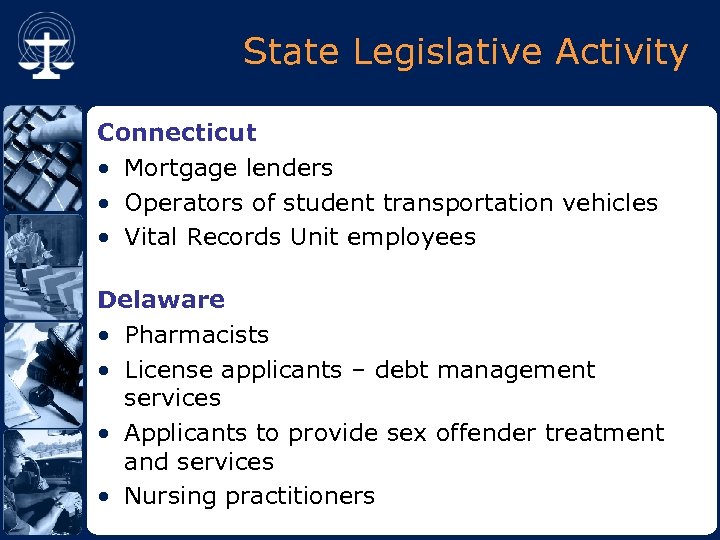 State Legislative Activity

Connecticut
• Mortgage lenders
• Operators of student transportation vehicles
• Vital Records Unit employees

Delaware
• Pharmacists
• License applicants – debt management services
• Applicants to provide sex offender treatment and services
• Nursing practitioners